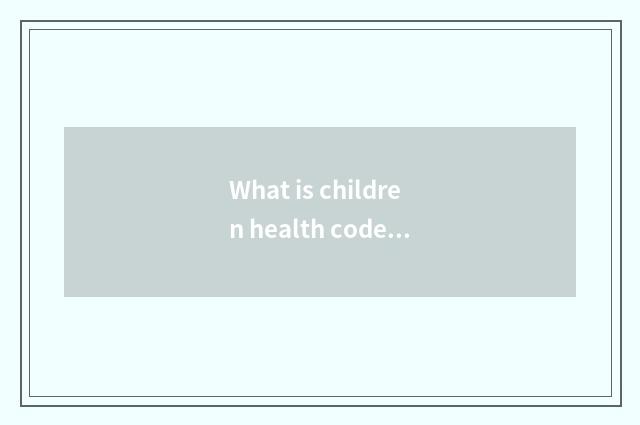 What is children health code...